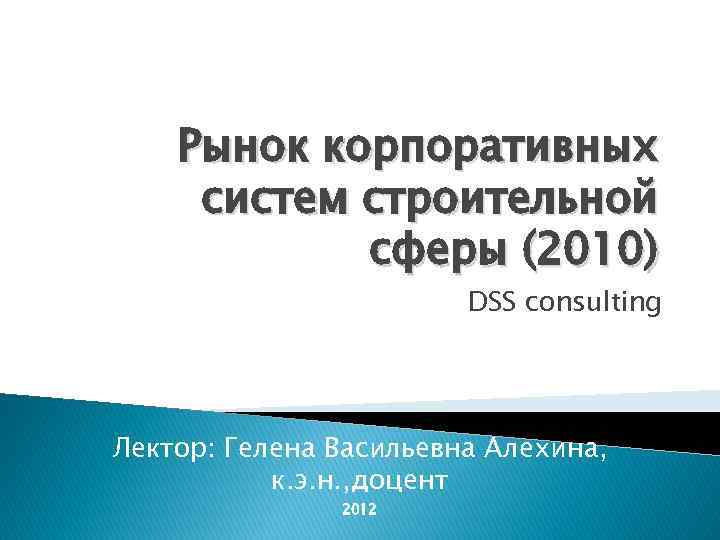 Рынок корпоративных систем строительной сферы (2010)

DSS consulting

Лектор: Гелена Васильевна Алехина, к.э.н.,доцент

2012